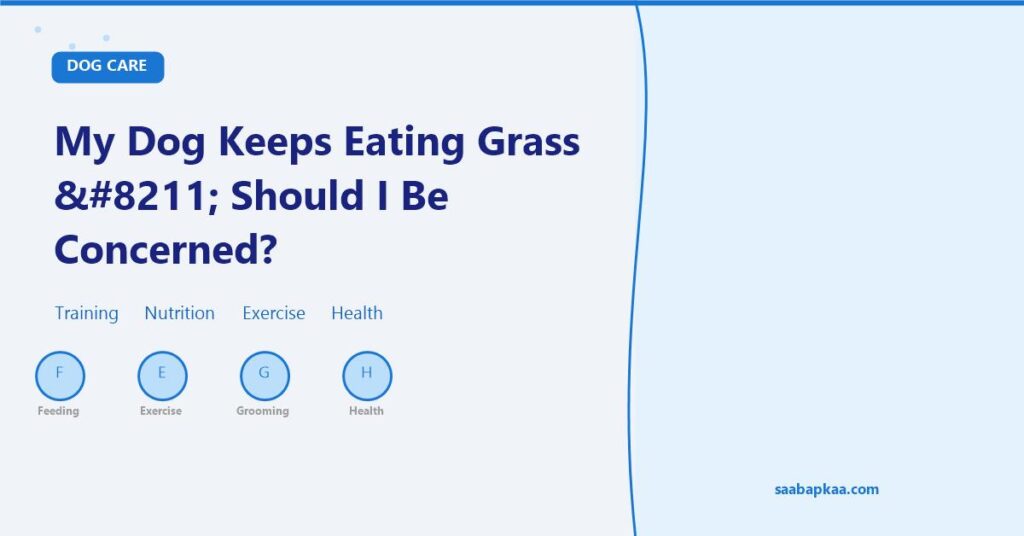 DOG CARE

My Dog Keeps Eating Grass &#8211; Should I Be Concerned?

Training Nutrition Exercise Health

F
Feeding

E
Exercise

G
Grooming

H
Health

saabapkaa.com